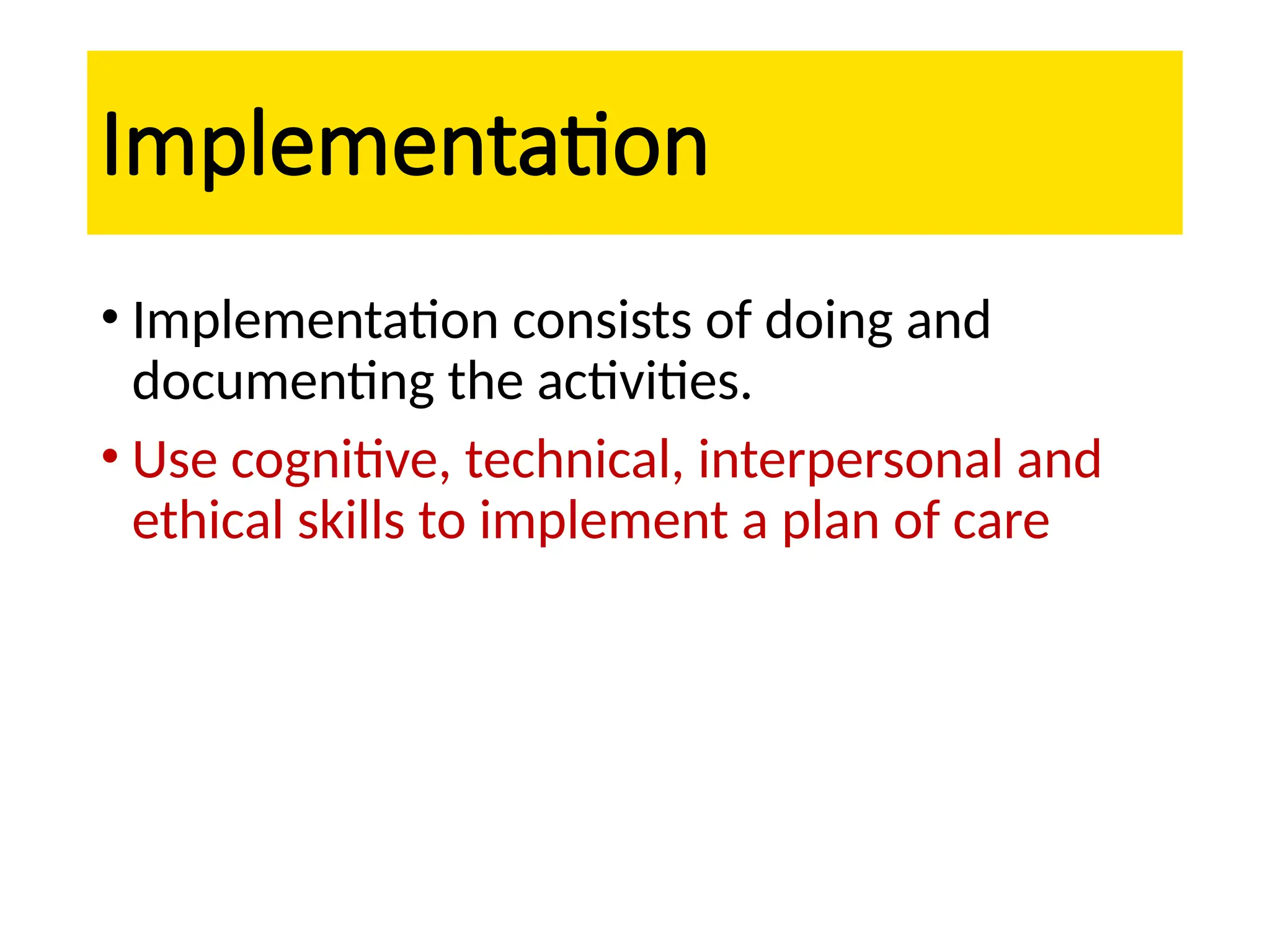 Implementation

• Implementation consists of doing and documenting the activities.

• Use cognitive, technical, interpersonal and ethical skills to implement a plan of care